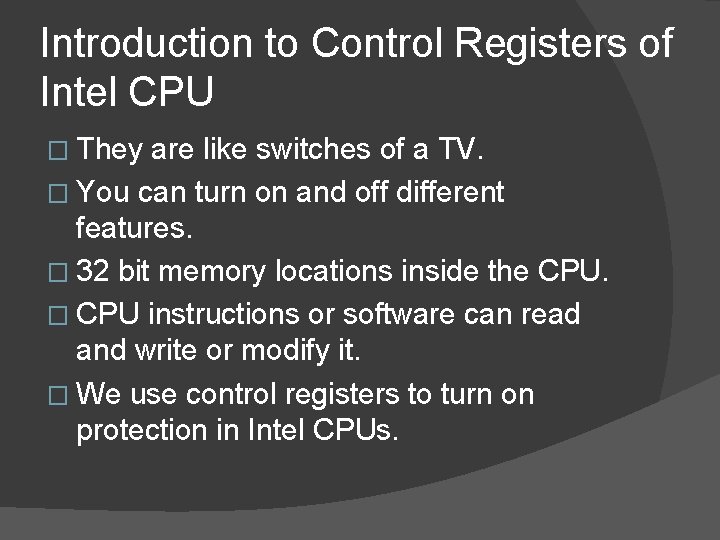 Introduction to Control Registers of Intel CPU

□ They are like switches of a TV.

□ You can turn on and off different features.

□ 32 bit memory locations inside the CPU.

□ CPU instructions or software can read and write or modify it.

□ We use control registers to turn on protection in Intel CPUs.